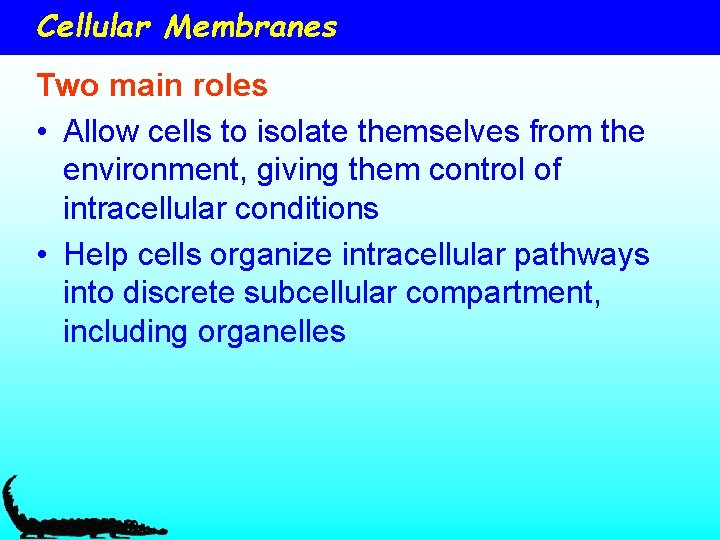 Cellular Membranes

Two main roles

• Allow cells to isolate themselves from the environment, giving them control of intracellular conditions

• Help cells organize intracellular pathways into discrete subcellular compartment, including organelles